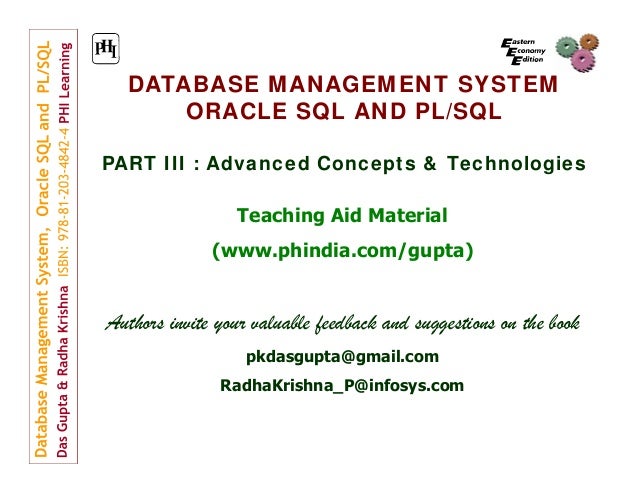 Database Management System, Oracle SQL and PL/SQL
Das Gupta & Radha Krishna ISBN: 978-81-203-4842-4 PHI Learning

PHI

Eastern Economy Edition

DATABASE MANAGEMENT SYSTEM
ORACLE SQL AND PL/SQL

PART III : Advanced Concepts & Technologies

Teaching Aid Material

(www.phindia.com/gupta)

Authors invite your valuable feedback and suggestions on the book

pkdasgupta@gmail.com

RadhaKrishna_P@infosys.com